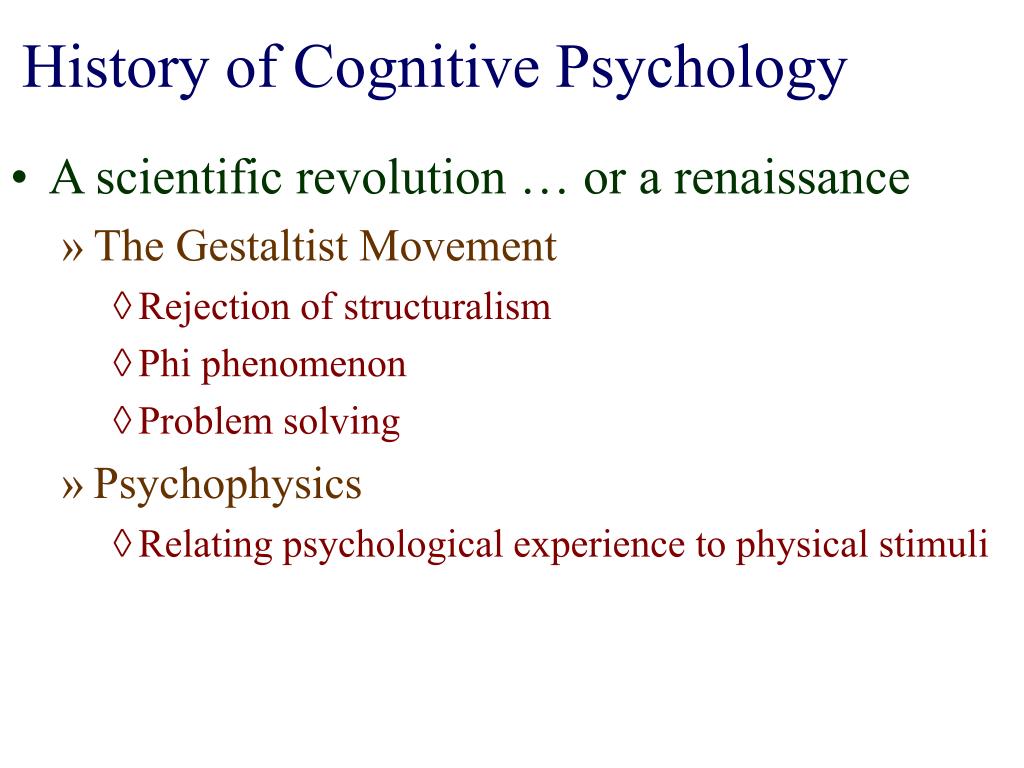 History of Cognitive Psychology

• A scientific revolution … or a renaissance
» The Gestaltist Movement
◊ Rejection of structuralism
◊ Phi phenomenon
◊ Problem solving
» Psychophysics
◊ Relating psychological experience to physical stimuli